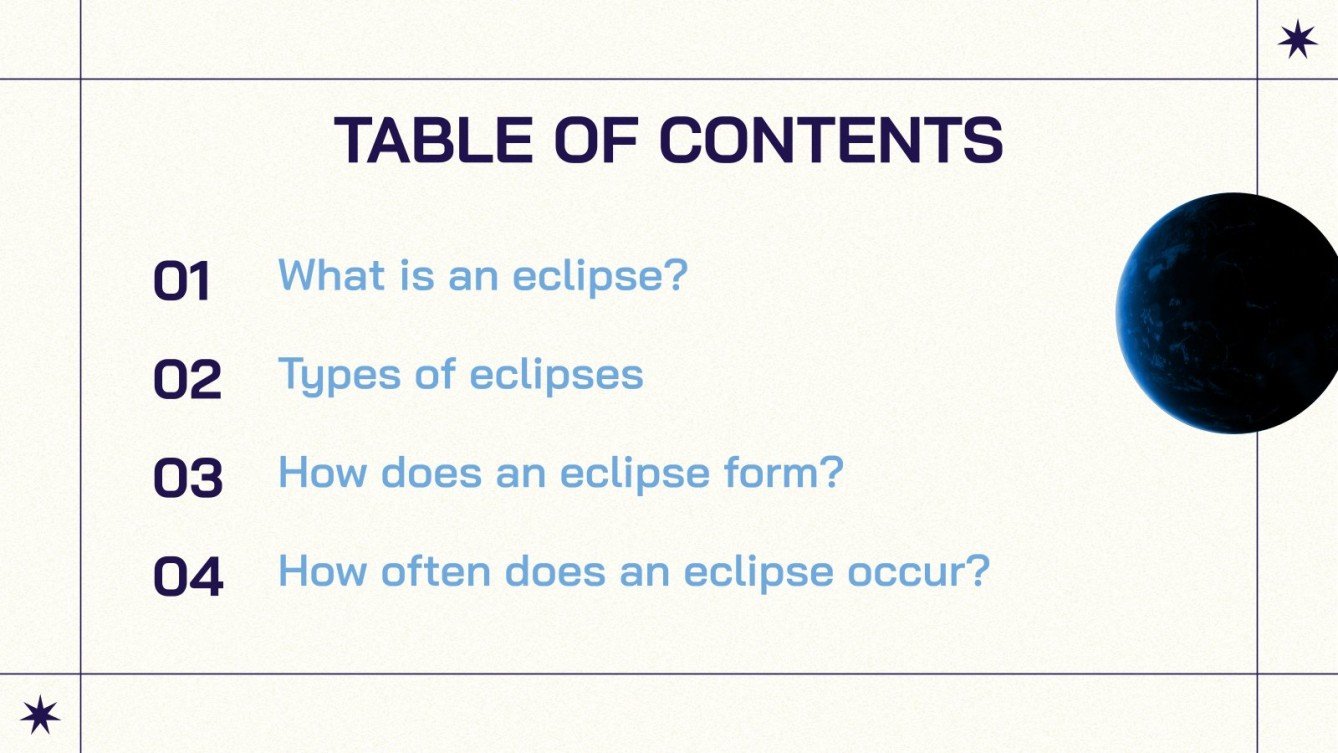 TABLE OF CONTENTS

01 What is an eclipse?

02 Types of eclipses

03 How does an eclipse form?

04 How often does an eclipse occur?